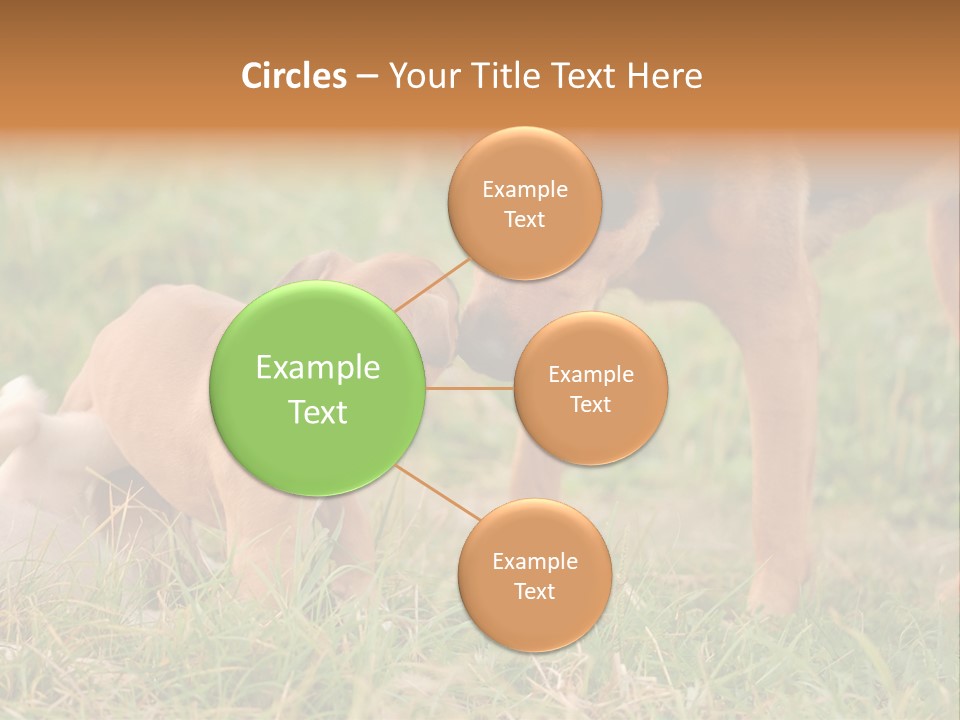 Circles – Your Title Text Here

Example Text

Example Text

Example Text

Example Text